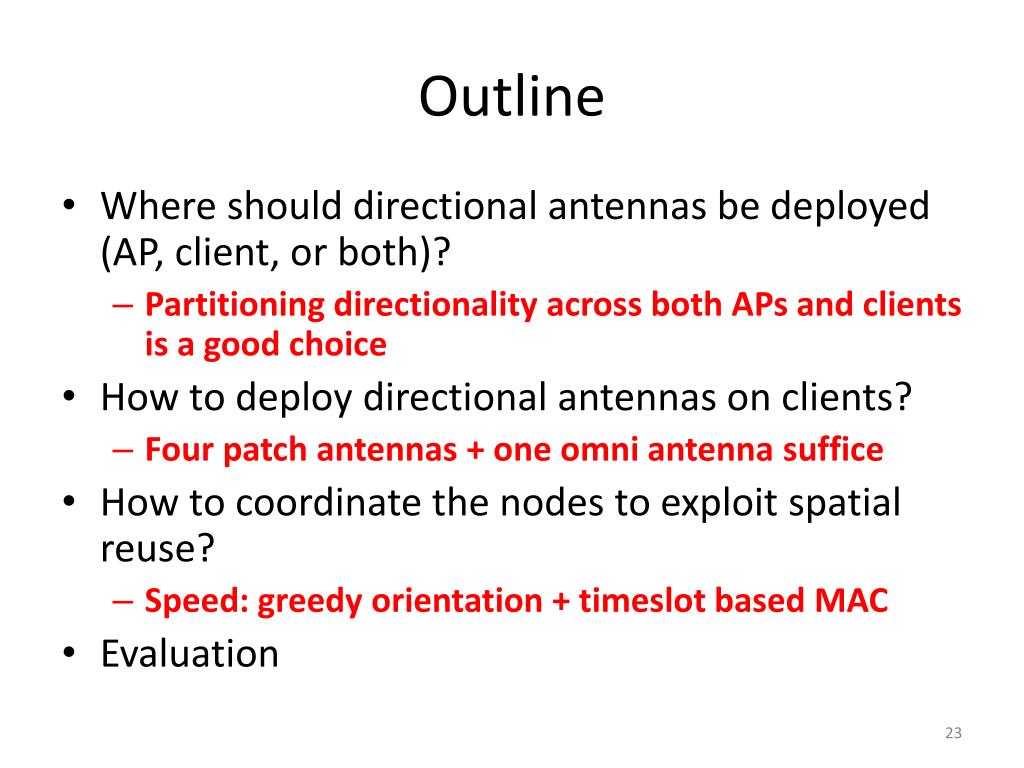 Outline

• Where should directional antennas be deployed (AP, client, or both)?
  – Partitioning directionality across both APs and clients is a good choice
• How to deploy directional antennas on clients?
  – Four patch antennas + one omni antenna suffice
• How to coordinate the nodes to exploit spatial reuse?
  – Speed: greedy orientation + timeslot based MAC
• Evaluation

23